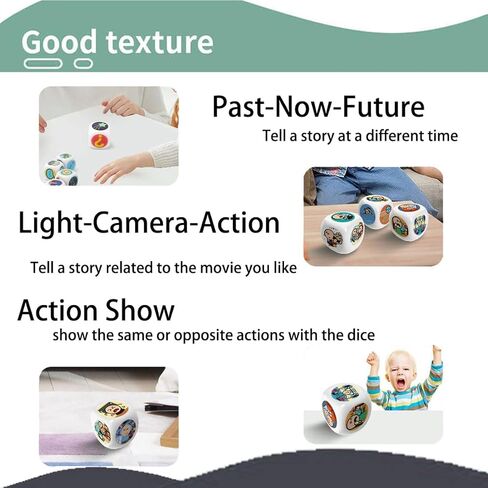 Good texture

Past-Now-Future

Tell a story at a different time

Light-Camera-Action

Tell a story related to the movie you like

Action Show

show the same or opposite actions with the dice